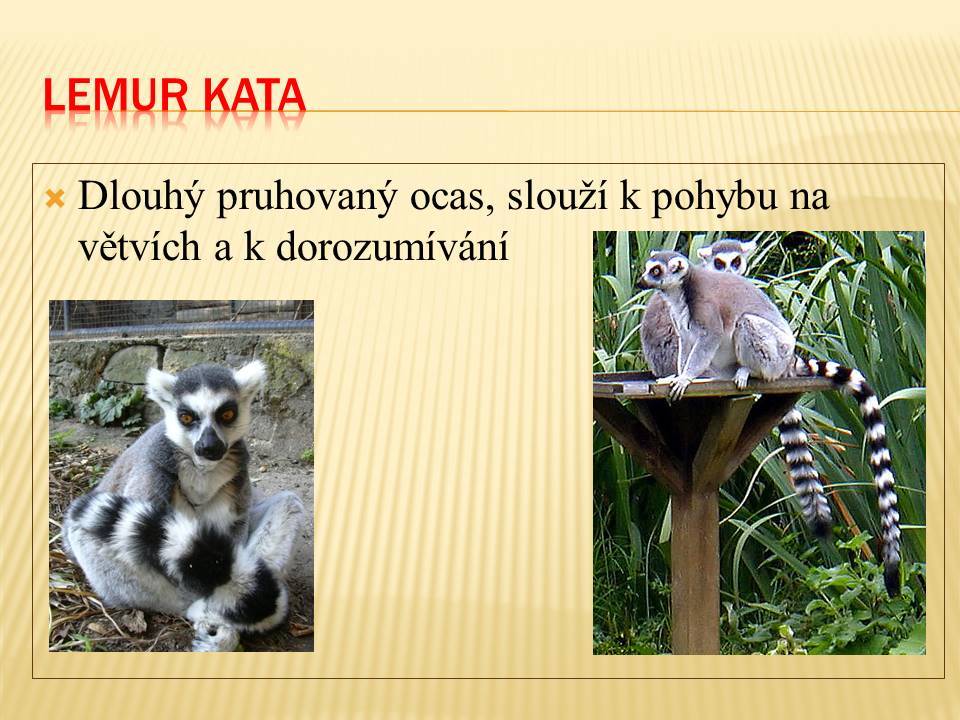 LEMUR KATA

Dlouhý pruhovaný ocas, slouží k pohybu na větvích a k dorozumívání